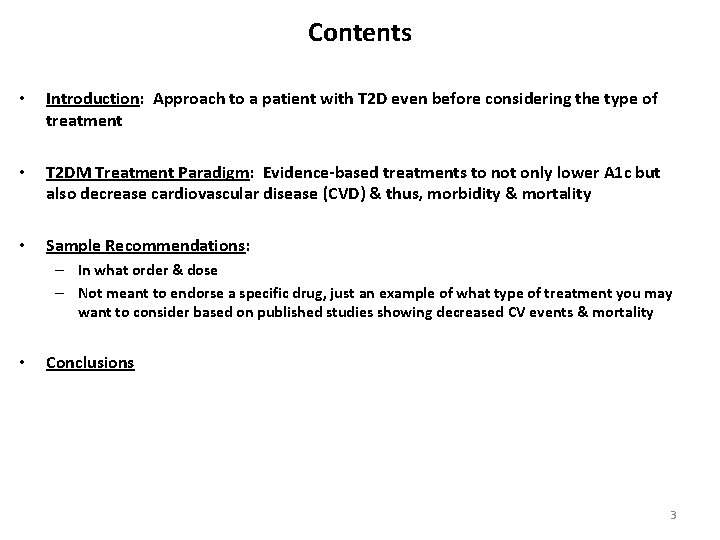 Contents

• Introduction: Approach to a patient with T2D even before considering the type of treatment

• T2DM Treatment Paradigm: Evidence-based treatments to not only lower A1c but also decrease cardiovascular disease (CVD) & thus, morbidity & mortality

• Sample Recommendations:
– In what order & dose
– Not meant to endorse a specific drug, just an example of what type of treatment you may want to consider based on published studies showing decreased CV events & mortality

• Conclusions

3